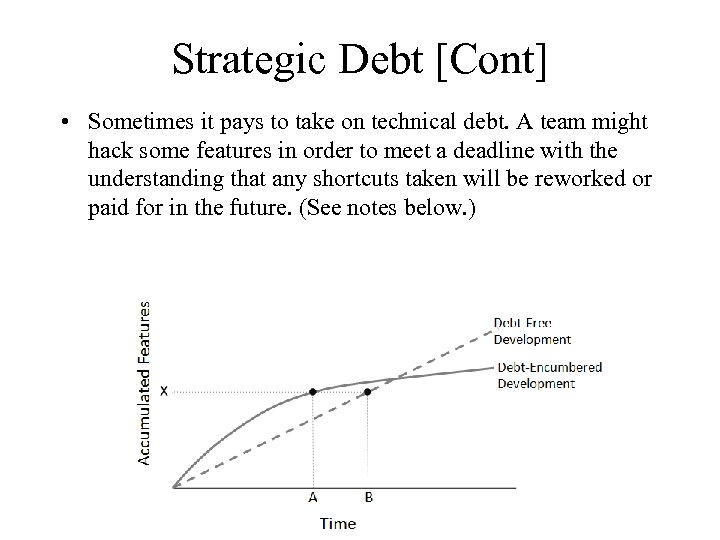 Strategic Debt [Cont]

• Sometimes it pays to take on technical debt. A team might hack some features in order to meet a deadline with the understanding that any shortcuts taken will be reworked or paid for in the future. (See notes below.)

Accumulated Features

X

Debt-Free Development

Debt-Encumbered Development

A

B

Time